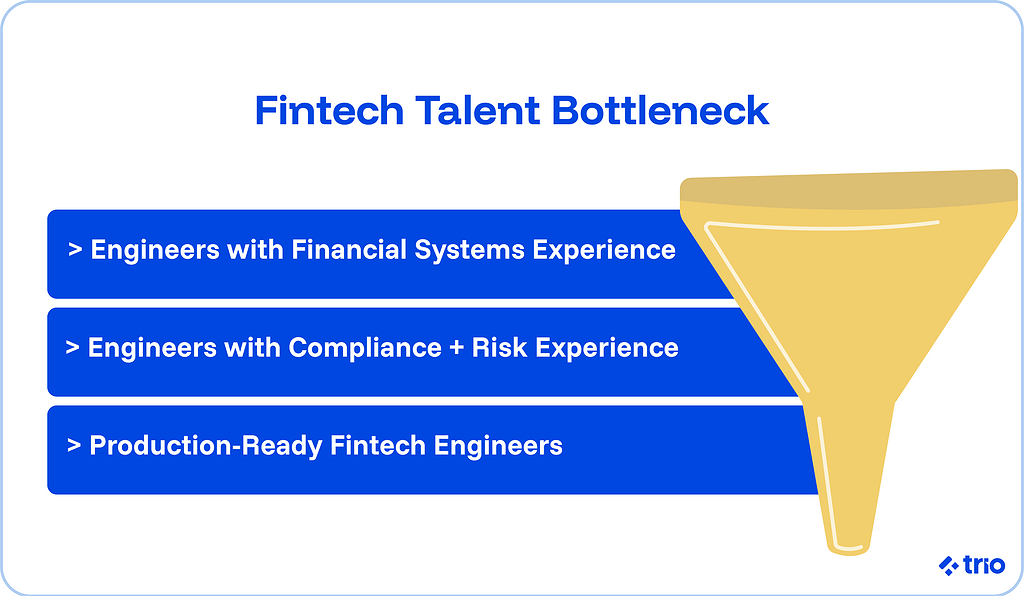 Fintech Talent Bottleneck

> Engineers with Financial Systems Experience

> Engineers with Compliance + Risk Experience

> Production-Ready Fintech Engineers

trio